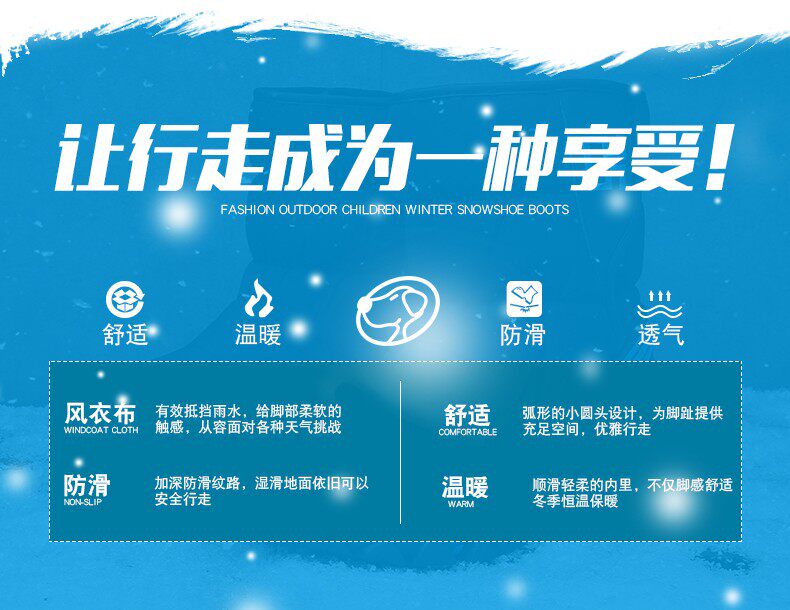 让行走成为一种享受!
FASHION OUTDOOR CHILDREN WINTER SNOWSHOE BOOTS

舒适
温暖
防滑
透气

风衣布
WINDCOAT CLOTH
有效抵挡雨水，给脚部柔软的触感，从容面对各种天气挑战

防滑
NON-SLIP
加深防滑纹路，湿滑地面依旧可以安全行走

舒适
COMFORTABLE
弧形的小圆头设计，为脚趾提供充足空间，优雅行走

温暖
WARM
顺滑轻柔的内里，不仅脚感舒适冬季恒温保暖